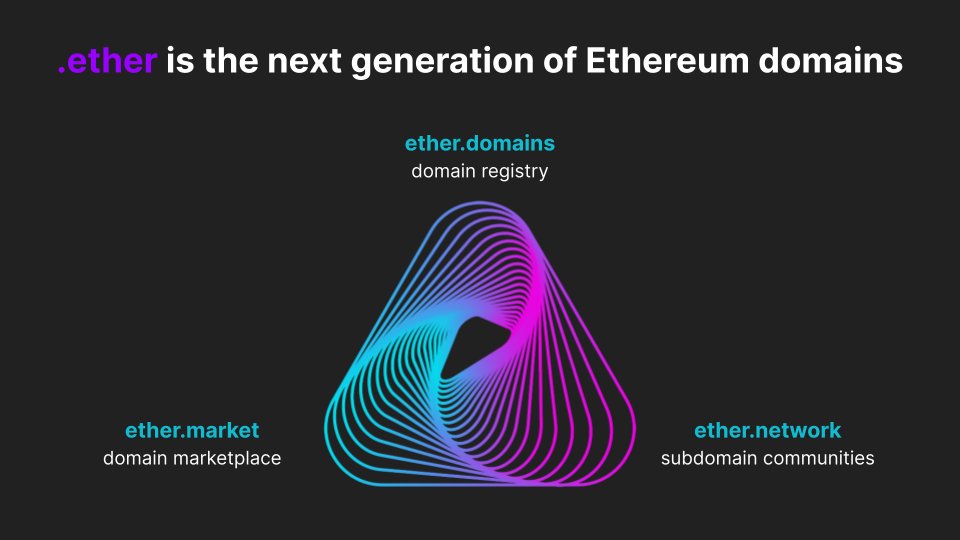 .ether is the next generation of Ethereum domains

ether.domains
domain registry

ether.market
domain marketplace

ether.network
subdomain communities